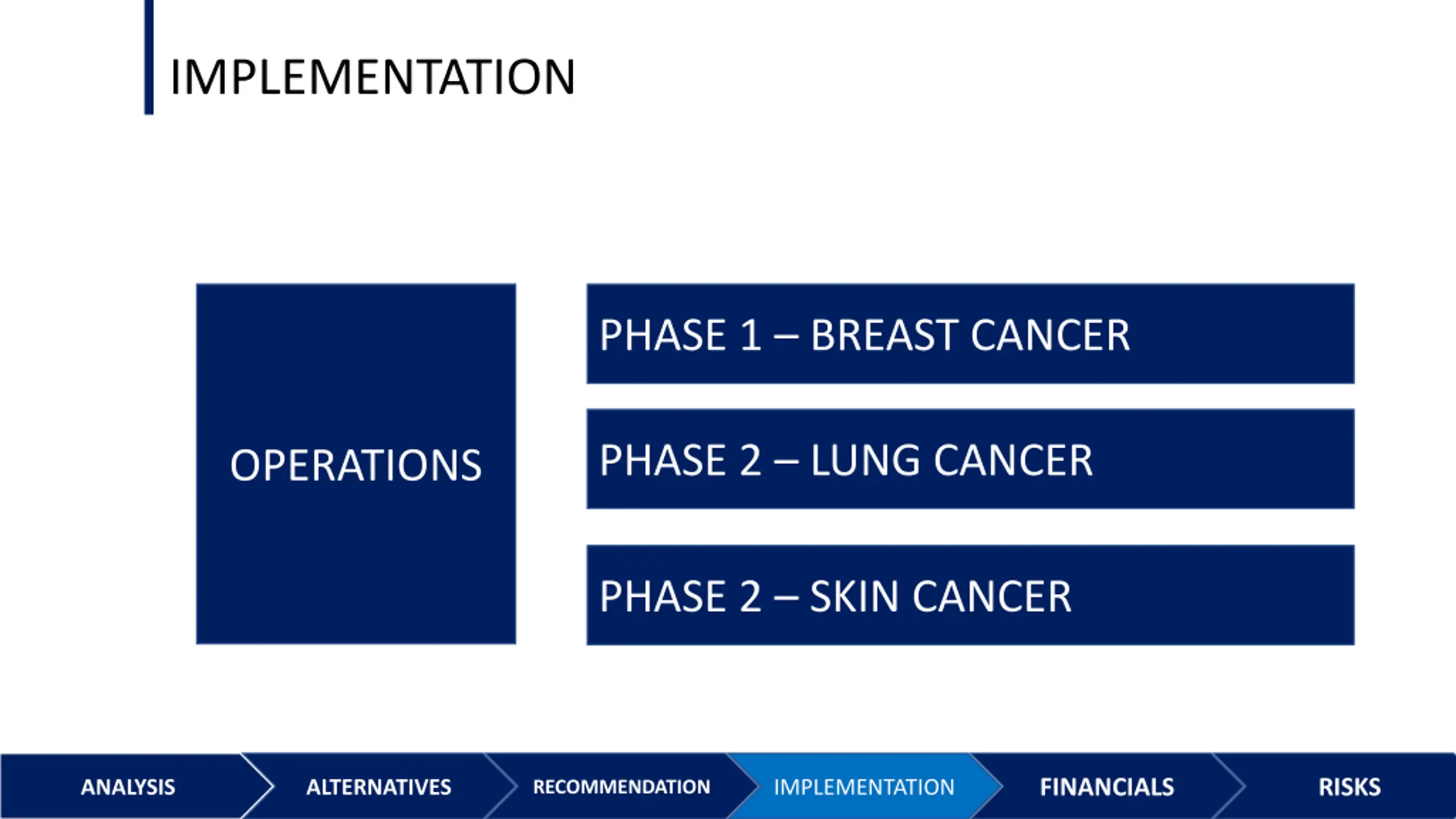 IMPLEMENTATION

OPERATIONS

PHASE 1 – BREAST CANCER

PHASE 2 – LUNG CANCER

PHASE 2 – SKIN CANCER

ANALYSIS
ALTERNATIVES
RECOMMENDATION
IMPLEMENTATION
FINANCIALS
RISKS